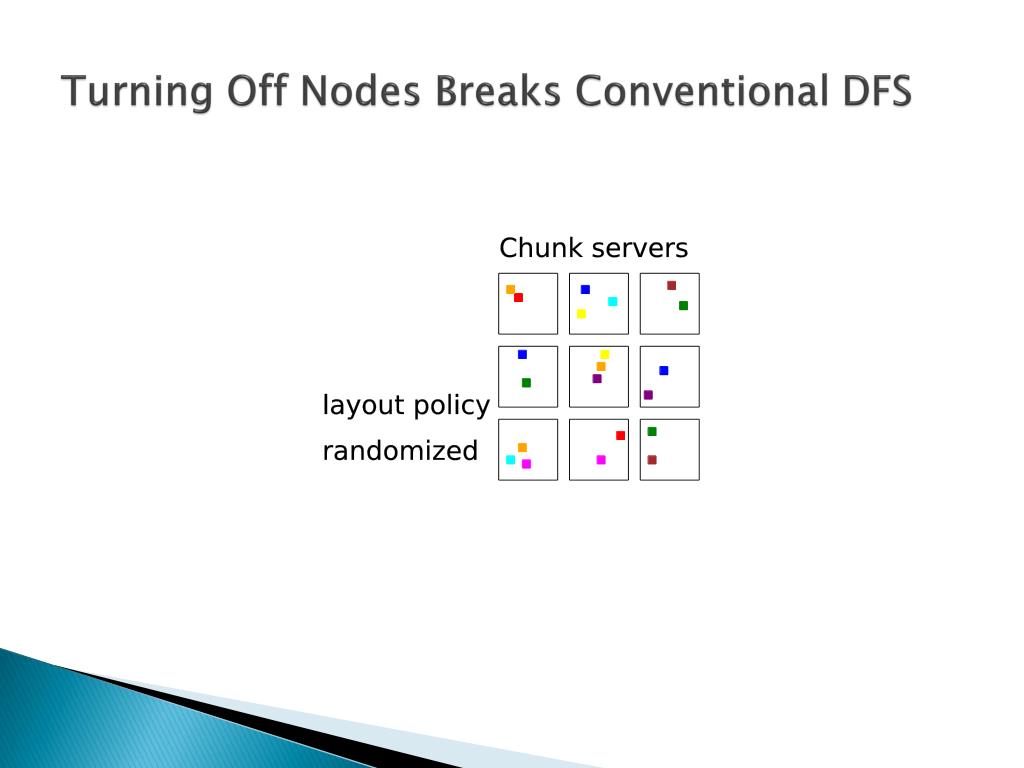 Turning Off Nodes Breaks Conventional DFS

Chunk servers

layout policy
randomized